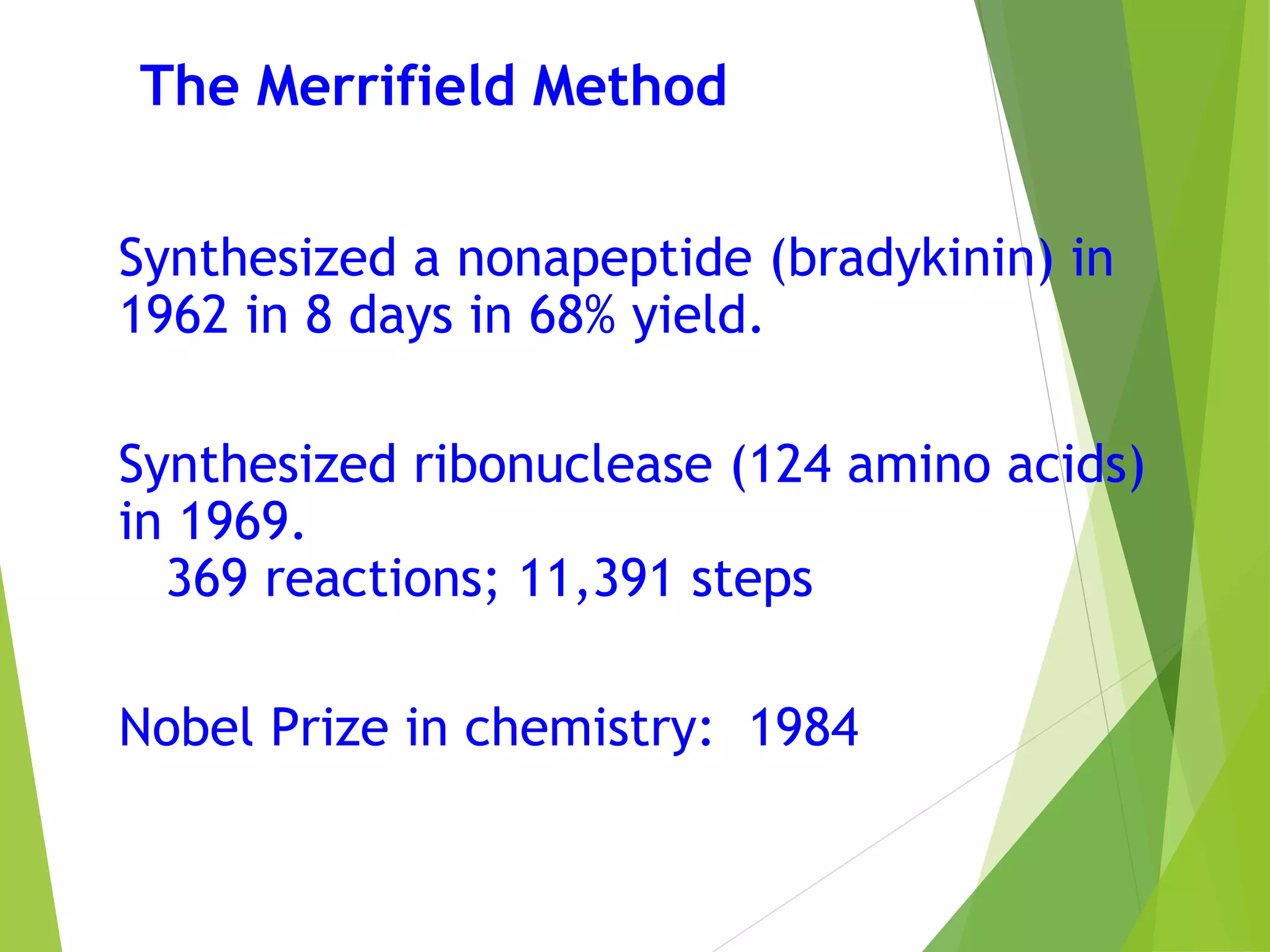 The Merrifield Method

Synthesized a nonapeptide (bradykinin) in 1962 in 8 days in 68% yield.

Synthesized ribonuclease (124 amino acids) in 1969.
369 reactions; 11,391 steps

Nobel Prize in chemistry: 1984